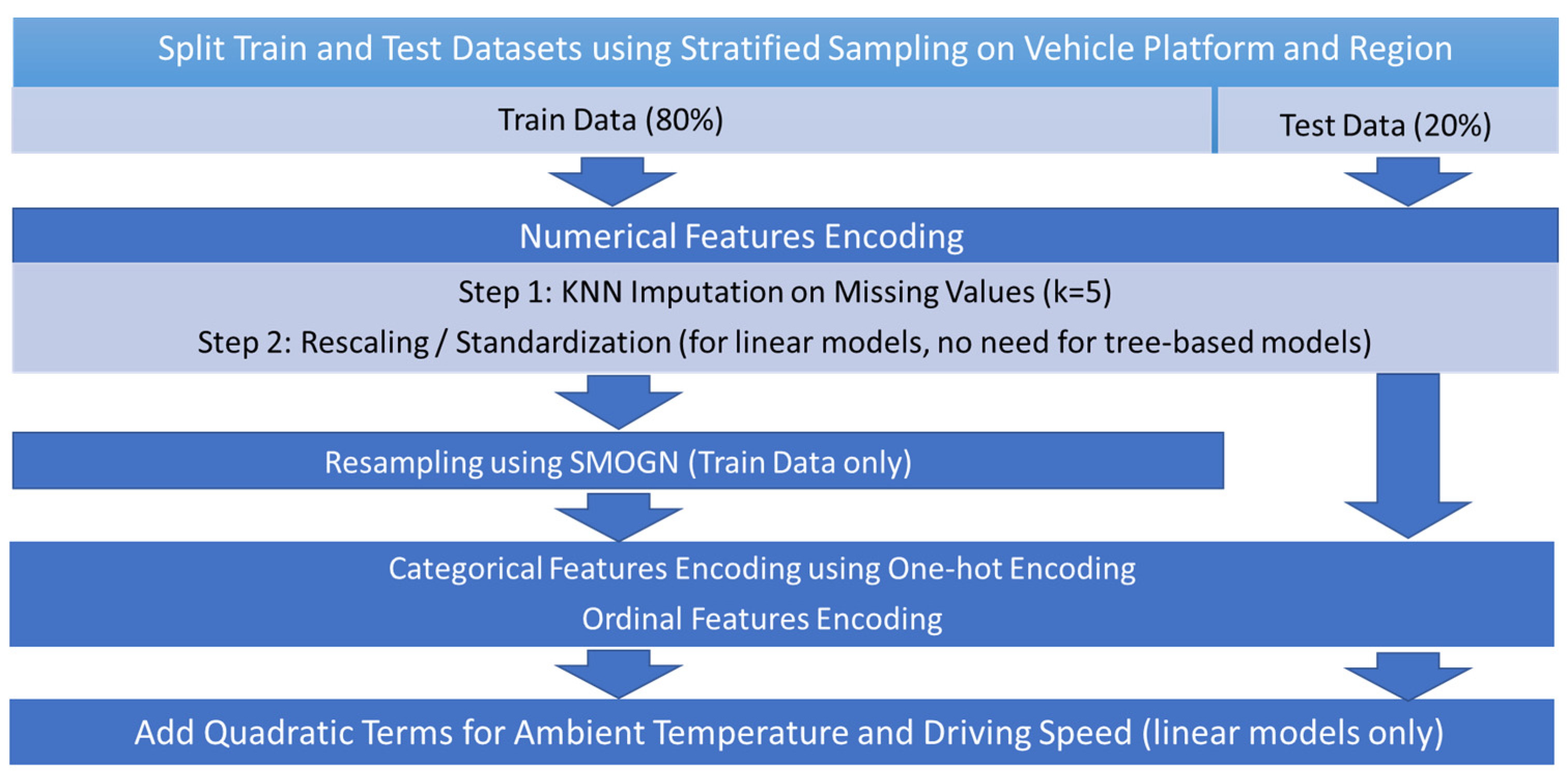 Split Train and Test Datasets using Stratified Sampling on Vehicle Platform and Region

Train Data (80%)

Test Data (20%)

Numerical Features Encoding

Step 1: KNN Imputation on Missing Values (k=5)

Step 2: Rescaling / Standardization (for linear models, no need for tree-based models)

Resampling using SMOGN (Train Data only)

Categorical Features Encoding using One-hot Encoding

Ordinal Features Encoding

Add Quadratic Terms for Ambient Temperature and Driving Speed (linear models only)